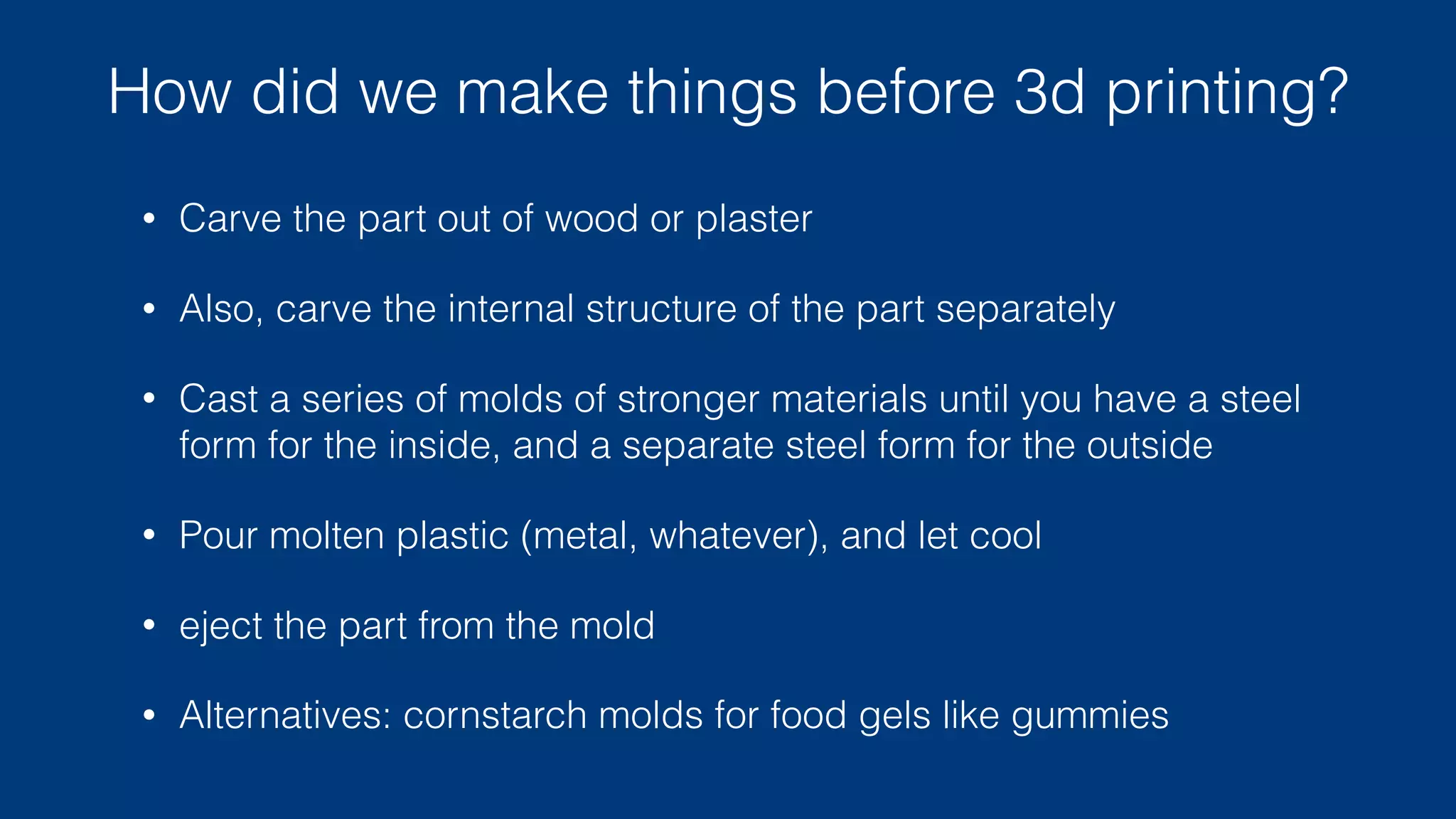 How did we make things before 3d printing?

• Carve the part out of wood or plaster

• Also, carve the internal structure of the part separately

• Cast a series of molds of stronger materials until you have a steel form for the inside, and a separate steel form for the outside

• Pour molten plastic (metal, whatever), and let cool

• eject the part from the mold

• Alternatives: cornstarch molds for food gels like gummies